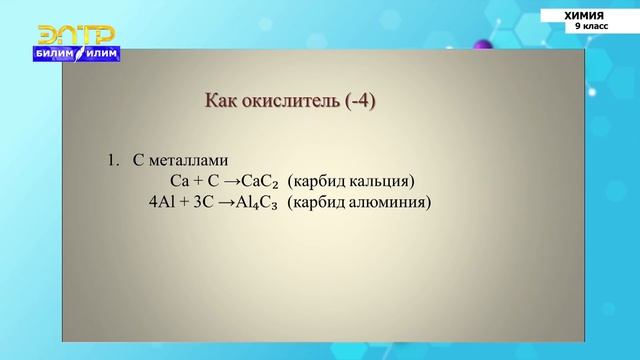 ЭЛТР
БИЛИМ ИЛИМ

ХИМИЯ
9 класс

Как окислитель (-4)

1. С металлами
$Ca + C \rightarrow CaC_2$ (карбид кальция)
$4Al + 3C \rightarrow Al_4C_3$ (карбид алюминия)